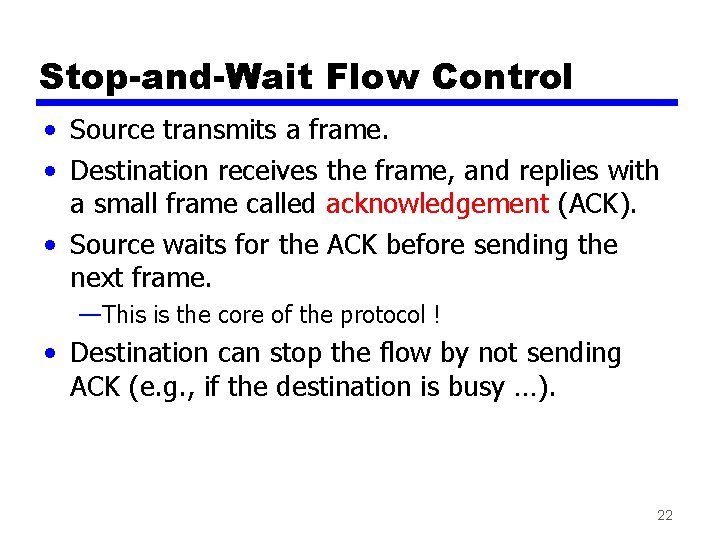 Stop-and-Wait Flow Control

• Source transmits a frame.

• Destination receives the frame, and replies with a small frame called acknowledgement (ACK).

• Source waits for the ACK before sending the next frame.

—This is the core of the protocol !

• Destination can stop the flow by not sending ACK (e.g., if the destination is busy …).

22